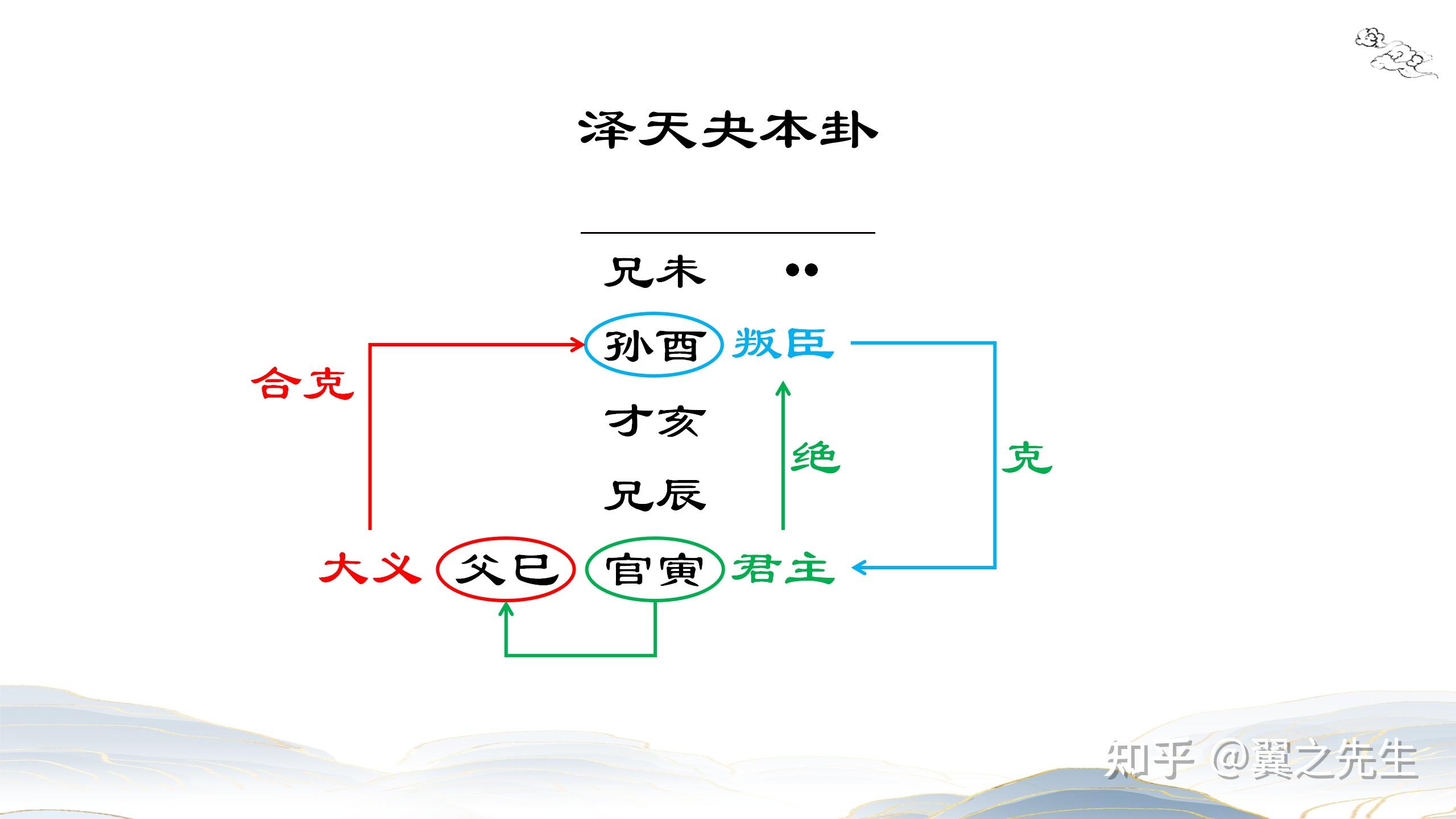 泽天夬本卦

兄未 ••

孙酉 叛臣

合克

才亥

绝

克

兄辰

大义 父巳 官寅 君主

知乎 @翼之先生